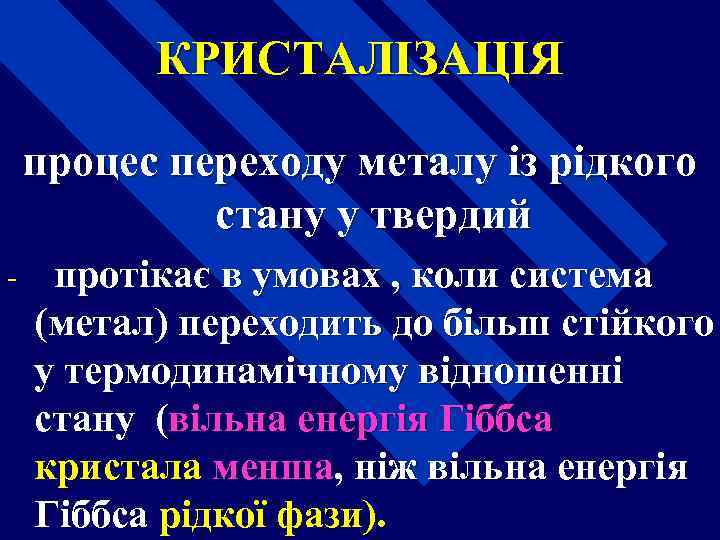 КРИСТАЛІЗАЦІЯ

процес переходу металу із рідкого стану у твердий

- протікає в умовах , коли система (метал) переходить до більш стійкого у термодинамічному відношенні стану (вільна енергія Гіббса кристала менша, ніж вільна енергія Гіббса рідкої фази).